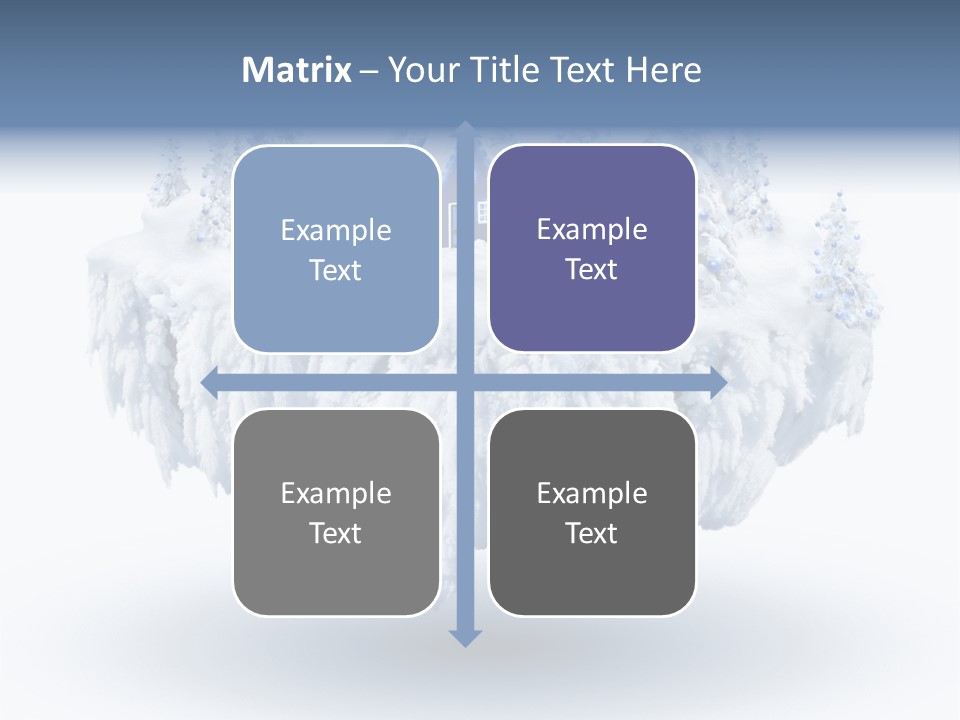 Matrix – Your Title Text Here

Example Text

Example Text

Example Text

Example Text